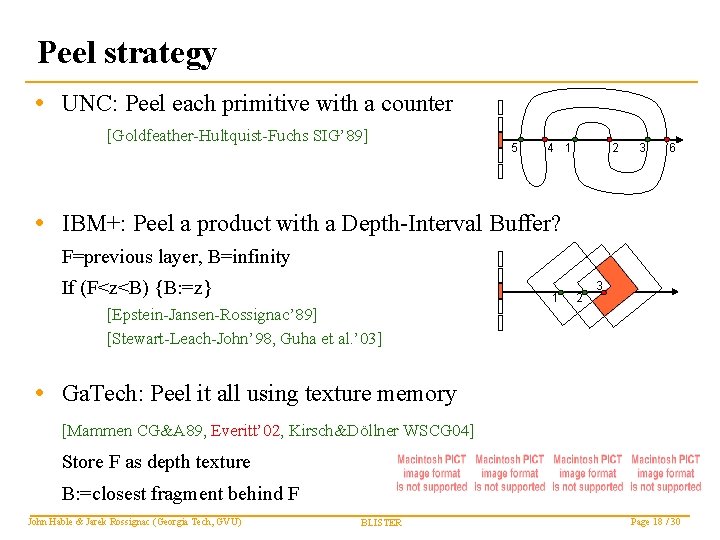 Peel strategy

• UNC: Peel each primitive with a counter

[Goldfeather-Hultquist-Fuchs SIG'89]

5 4 1 2 3 6

• IBM+: Peel a product with a Depth-Interval Buffer?

F=previous layer, B=infinity

If (F<z<B) {B:=z}

[Epstein-Jansen-Rossignac'89]

[Stewart-Leach-John'98, Guha et al.'03]

1 2 3

• GaTech: Peel it all using texture memory

[Mammen CG&A89, Everitt'02, Kirsch&Döllner WSCG04]

Store F as depth texture

B:=closest fragment behind F

Macintosh PICT image format is not supported Macintosh PICT image format is not supported Macintosh PICT image format is not supported Macintosh PICT image format is not supported

John Hable & Jarek Rossignac (Georgia Tech, GVU) BLISTER Page 18 / 30